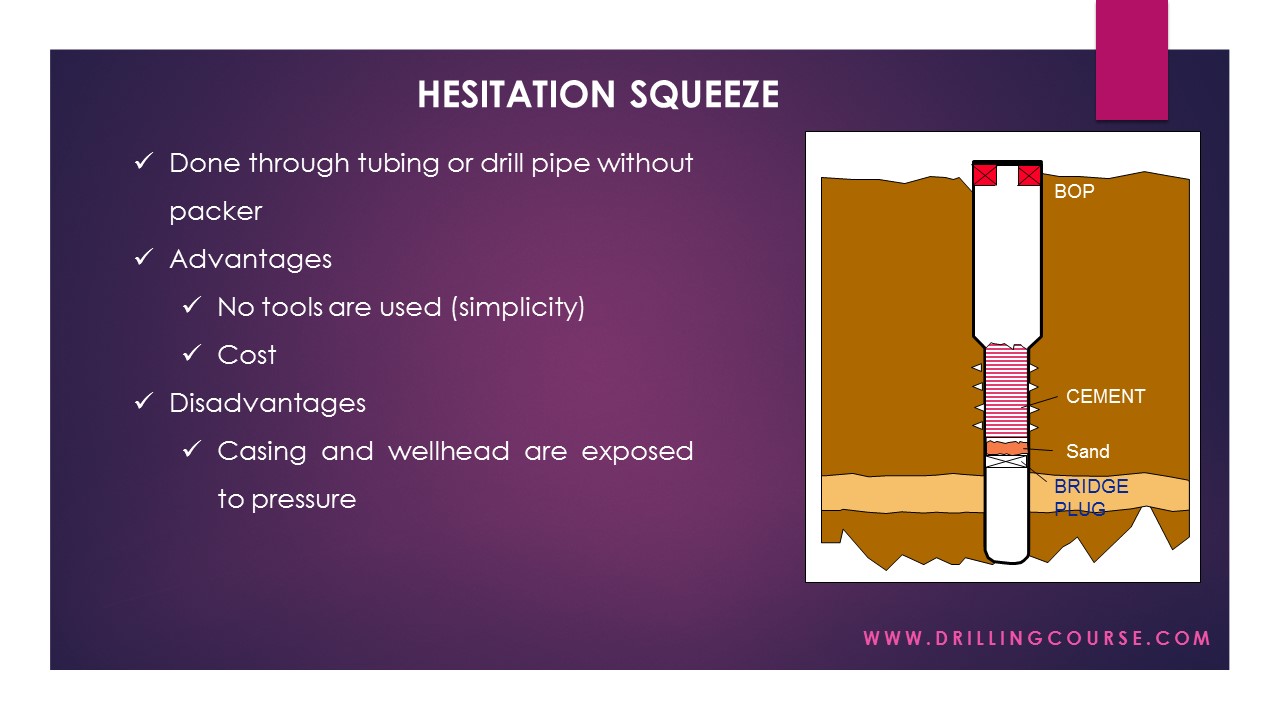 HESITATION SQUEEZE

✓ Done through tubing or drill pipe without packer

✓ Advantages

✓ No tools are used (simplicity)

✓ Cost

✓ Disadvantages

✓ Casing and wellhead are exposed to pressure

BOP

CEMENT

Sand

BRIDGE PLUG

WWW.DRILLINGCOURSE.COM